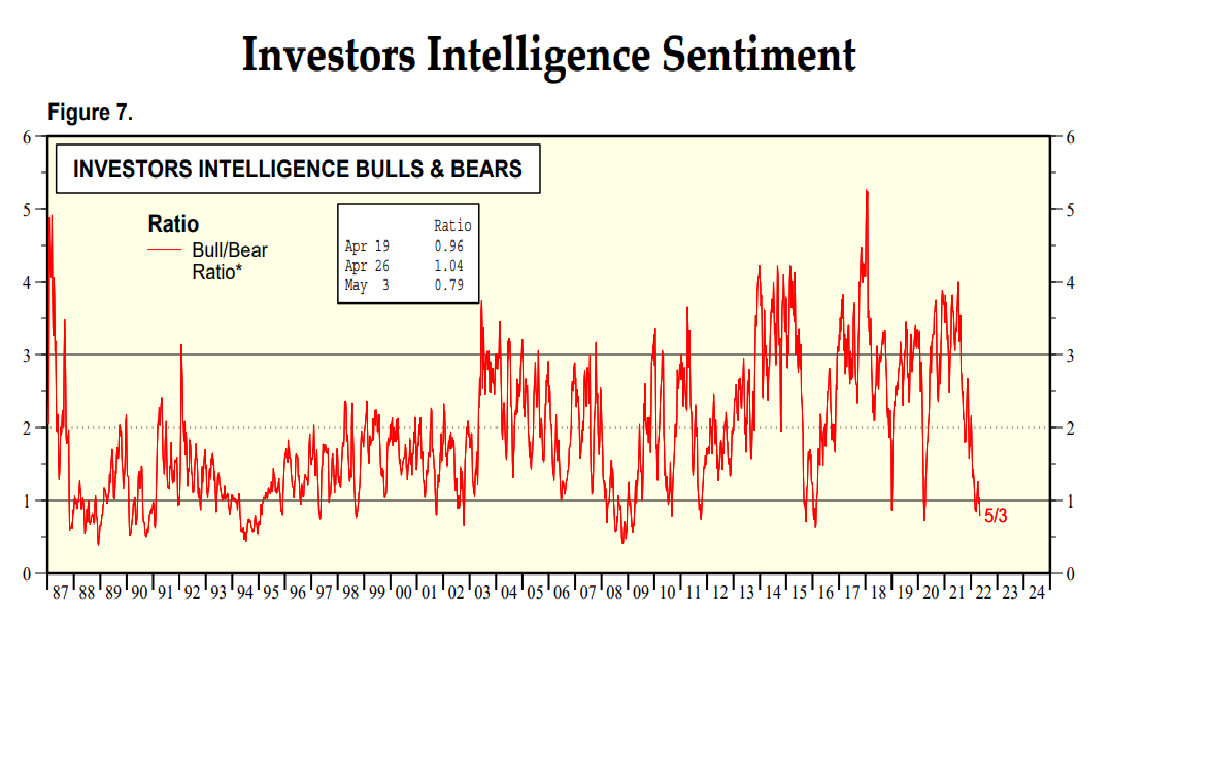 Investors Intelligence Sentiment

Figure 7.

INVESTORS INTELLIGENCE BULLS & BEARS

Ratio
Bull/Bear Ratio*

|  | Ratio |
|---|---|
| Apr 19 | 0.96 |
| Apr 26 | 1.04 |
| May 3 | 0.79 |

6 5 4 3 2 1 0

6 5 4 3 2 1 0

5/3

87 88 89 90 91 92 93 94 95 96 97 98 99 00 01 02 03 04 05 06 07 08 09 10 11 12 13 14 15 16 17 18 19 20 21 22 23 24